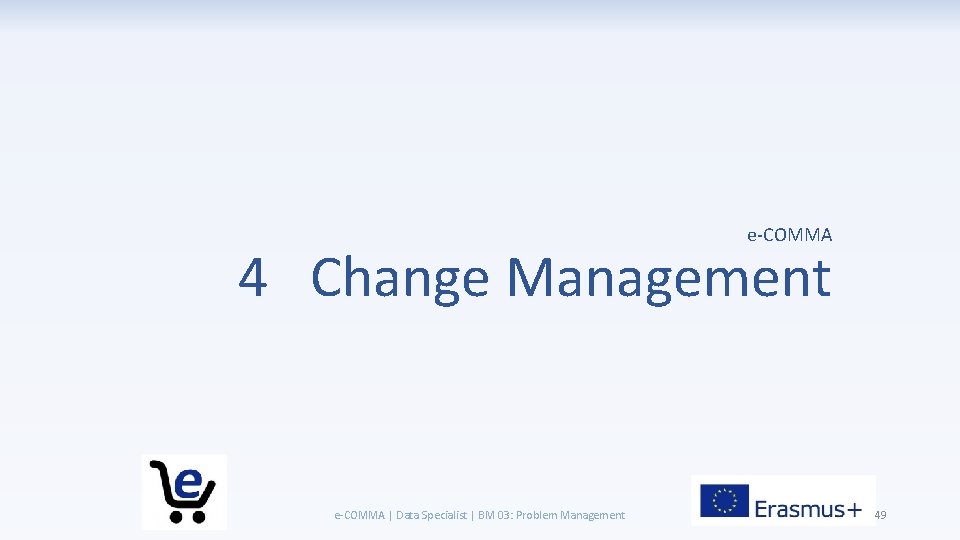 e-COMMA

4 Change Management

e

e-COMMA | Data Specialist | BM 03: Problem Management

Erasmus+

49